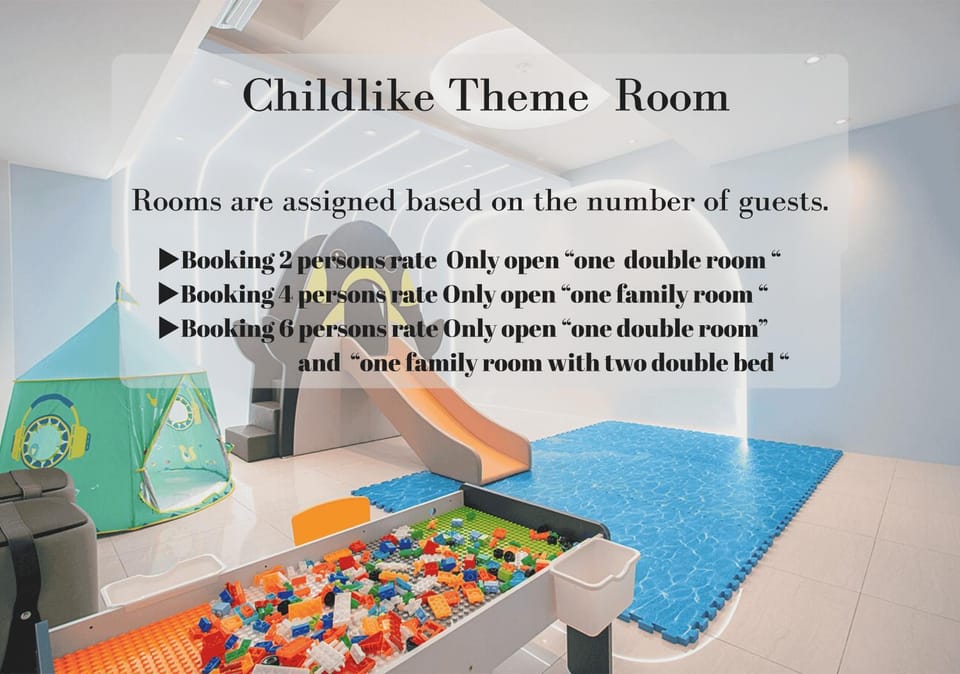 Childlike Theme Room

Rooms are assigned based on the number of guests.

▶Booking 2 persons rate Only open “one double room “
▶Booking 4 persons rate Only open “one family room “
▶Booking 6 persons rate Only open “one double room” and “one family room with two double bed “